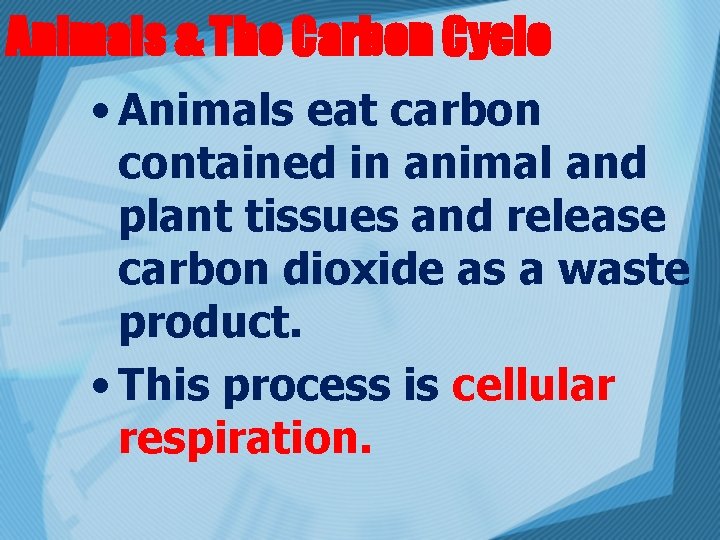 Animals & The Carbon Cycle

• Animals eat carbon contained in animal and plant tissues and release carbon dioxide as a waste product.

• This process is cellular respiration.